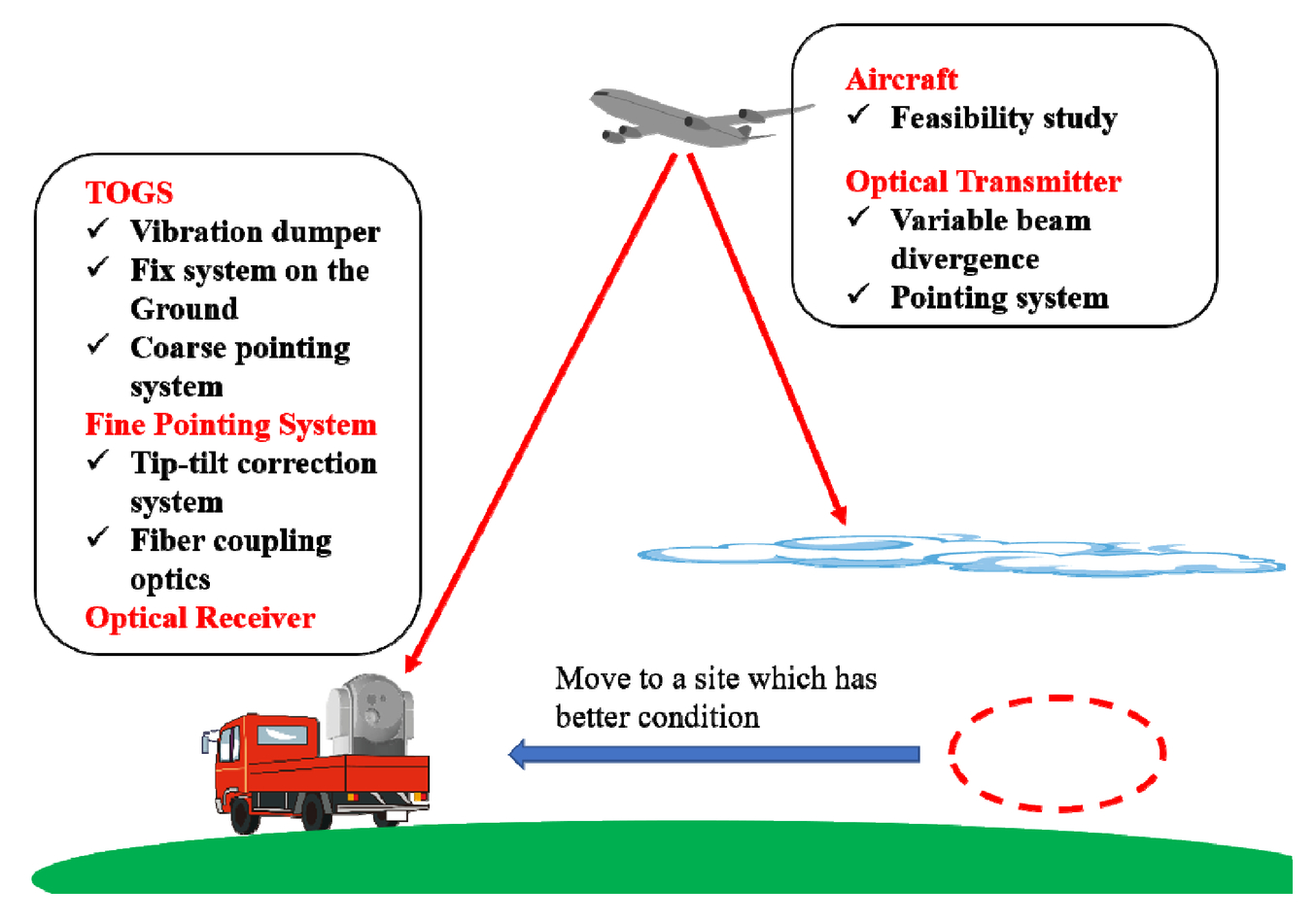 TOGS
✓ Vibration dumper
✓ Fix system on the Ground
✓ Coarse pointing system
Fine Pointing System
✓ Tip-tilt correction system
✓ Fiber coupling optics
Optical Receiver

Aircraft
✓ Feasibility study
Optical Transmitter
✓ Variable beam divergence
✓ Pointing system

Move to a site which has better condition